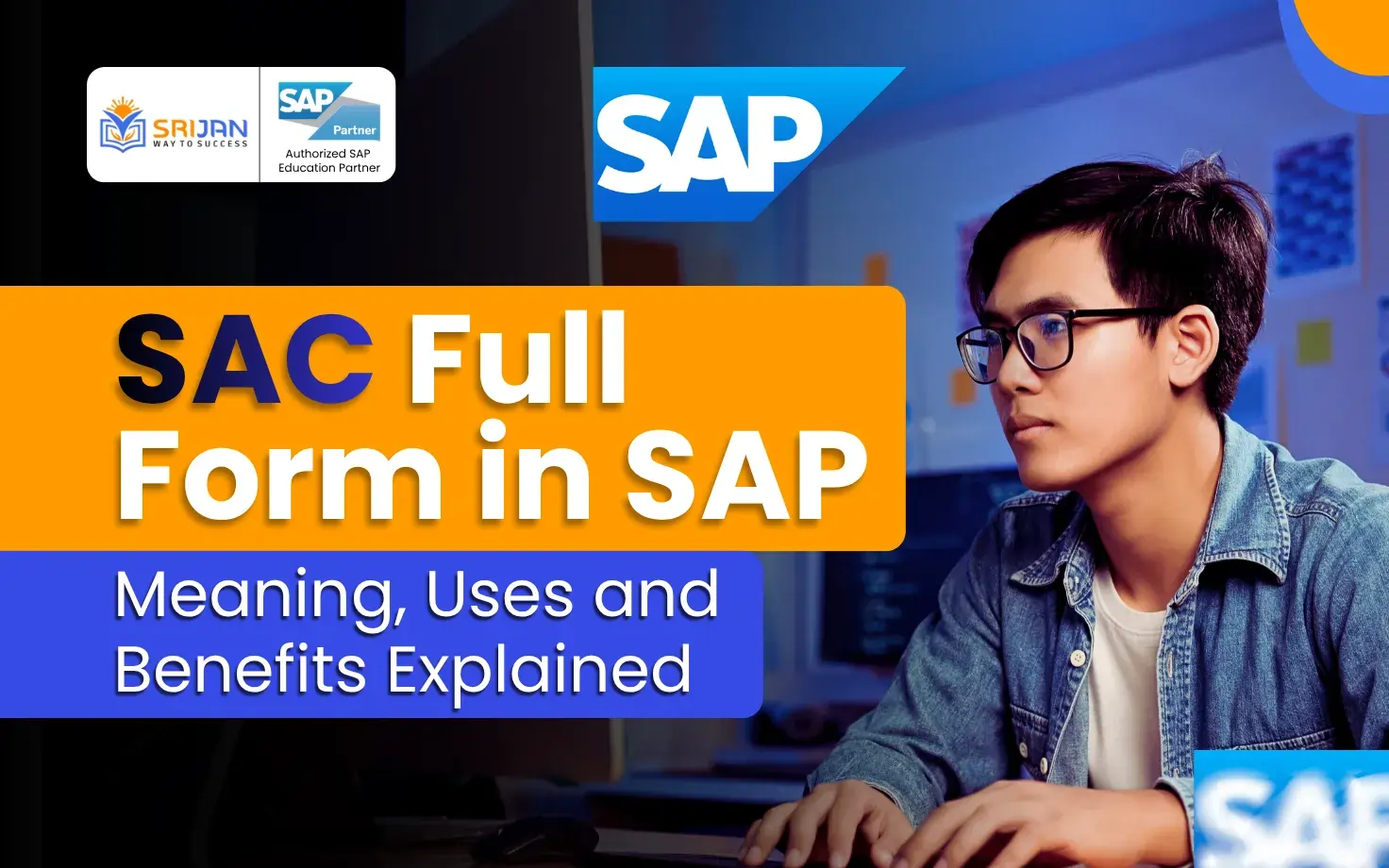 SRIJAN
WAY TO SUCCESS

SAP
Partner
Authorized SAP Education Partner

SAP

SAC Full Form in SAP

Meaning, Uses and Benefits Explained

SAP